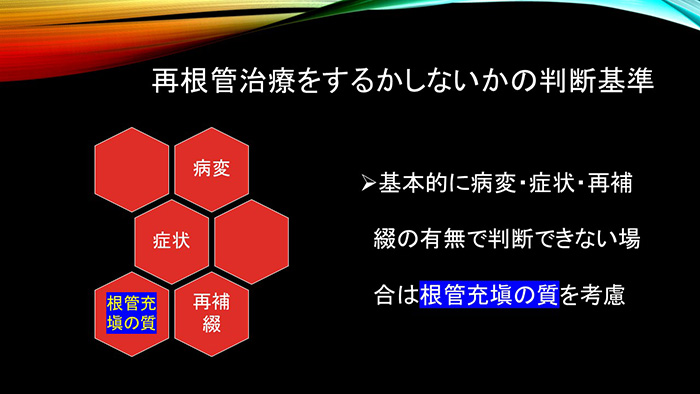 再根管治療をするかしないかの判断基準

病変

症状

根管充填の質

再補綴

➢基本的に病変・症状・再補綴の有無で判断できない場合は根管充填の質を考慮